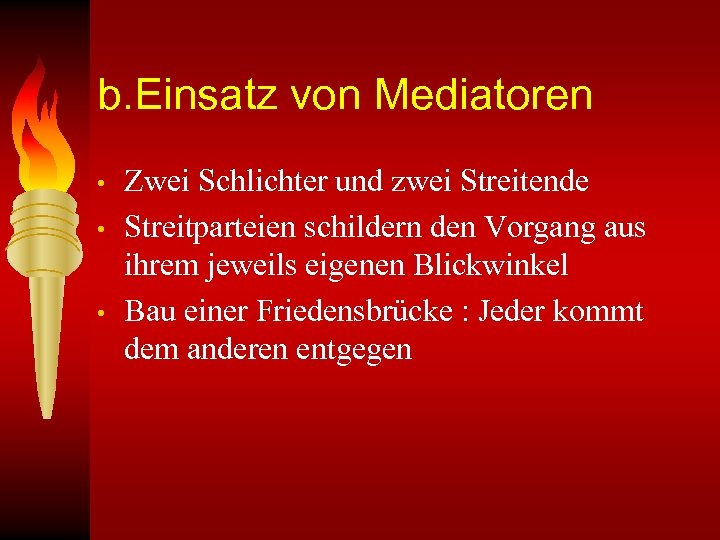 b.Einsatz von Mediatoren

• Zwei Schlichter und zwei Streitende
• Streitparteien schildern den Vorgang aus ihrem jeweils eigenen Blickwinkel
• Bau einer Friedensbrücke : Jeder kommt dem anderen entgegen